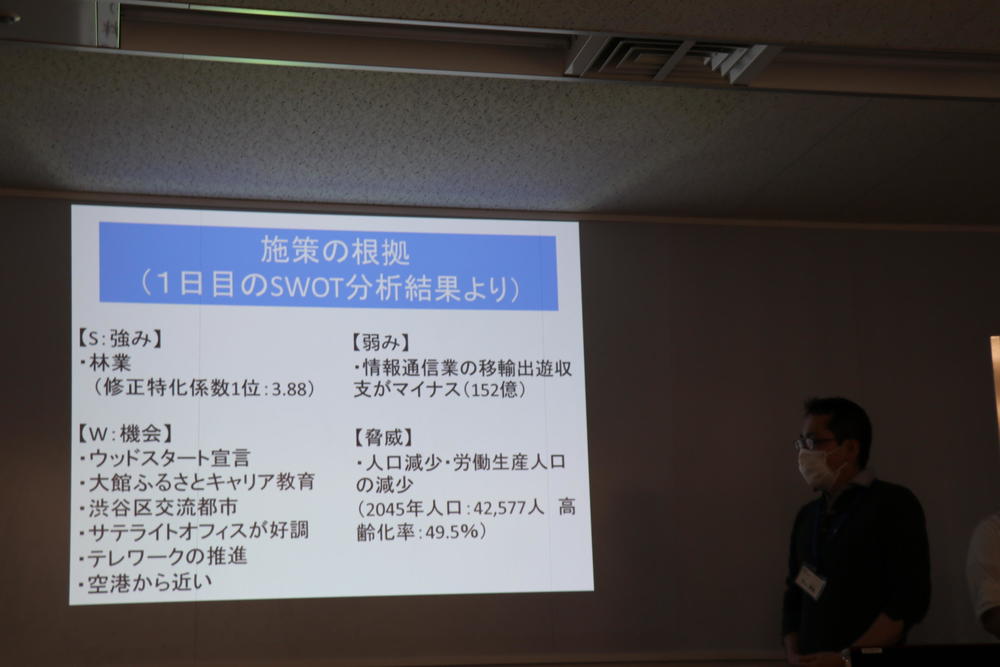 施策の根拠
（1日目のSWOT分析結果より）

【S：強み】
・林業
（修正特化係数1位：3.88）

【W：機会】
・ウッドスタート宣言
・大館ふるさとキャリア教育
・渋谷区交流都市
・サテライトオフィスが好調
・テレワークの推進
・空港から近い

【弱み】
・情報通信業の移輸出遊収支がマイナス（152億）

【脅威】
・人口減少・労働生産人口の減少
（2045年人口：42,577人　高齢化率：49.5%）